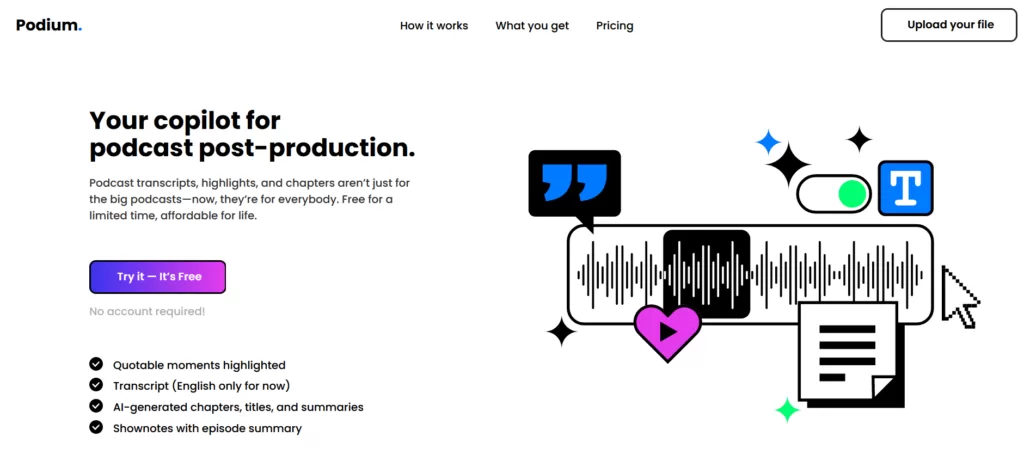 Podium.

How it works What you get Pricing

Upload your file

Your copilot for podcast post-production.

Podcast transcripts, highlights, and chapters aren't just for the big podcasts—now, they're for everybody. Free for a limited time, affordable for life.

Try it — It's Free

No account required!

Quotable moments highlighted
Transcript (English only for now)
AI-generated chapters, titles, and summaries
Shownotes with episode summary

T